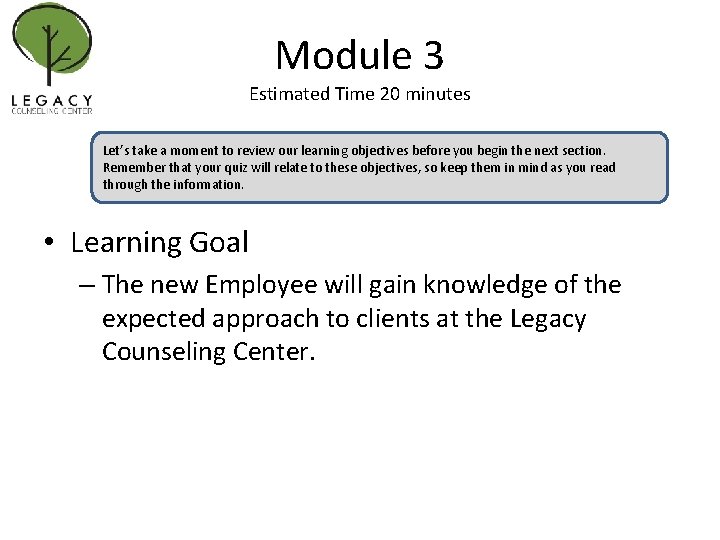 LEGACY
COUNSELING CENTER

Module 3
Estimated Time 20 minutes

Let's take a moment to review our learning objectives before you begin the next section. Remember that your quiz will relate to these objectives, so keep them in mind as you read through the information.

• Learning Goal
– The new Employee will gain knowledge of the expected approach to clients at the Legacy Counseling Center.